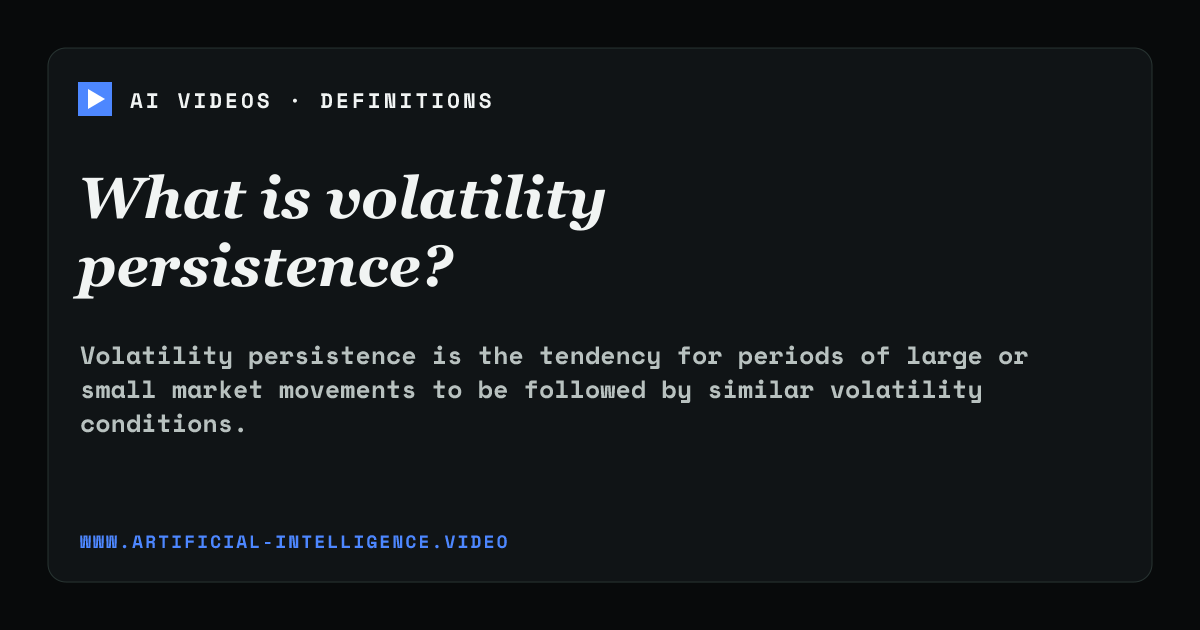 AI VIDEOS · DEFINITIONS

What is volatility persistence?

Volatility persistence is the tendency for periods of large or small market movements to be followed by similar volatility conditions.

WWW.ARTIFICIAL-INTELLIGENCE.VIDEO